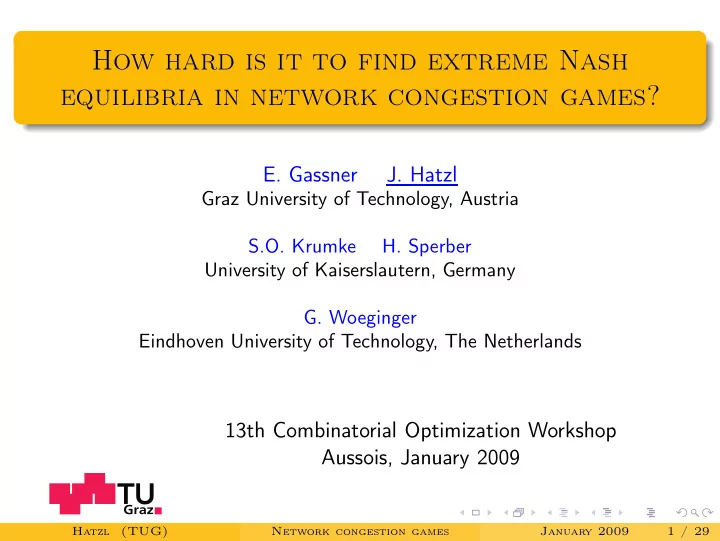 How hard is it to find extreme Nash equilibria in network congestion games?

E. Gassner J. Hatzl
Graz University of Technology, Austria

S.O. Krumke H. Sperber
University of Kaiserslautern, Germany

G. Woeginger
Eindhoven University of Technology, The Netherlands

13th Combinatorial Optimization Workshop
Aussois, January 2009

TU Graz

Hatzl (TUG) Network congestion games January 2009 1 / 29